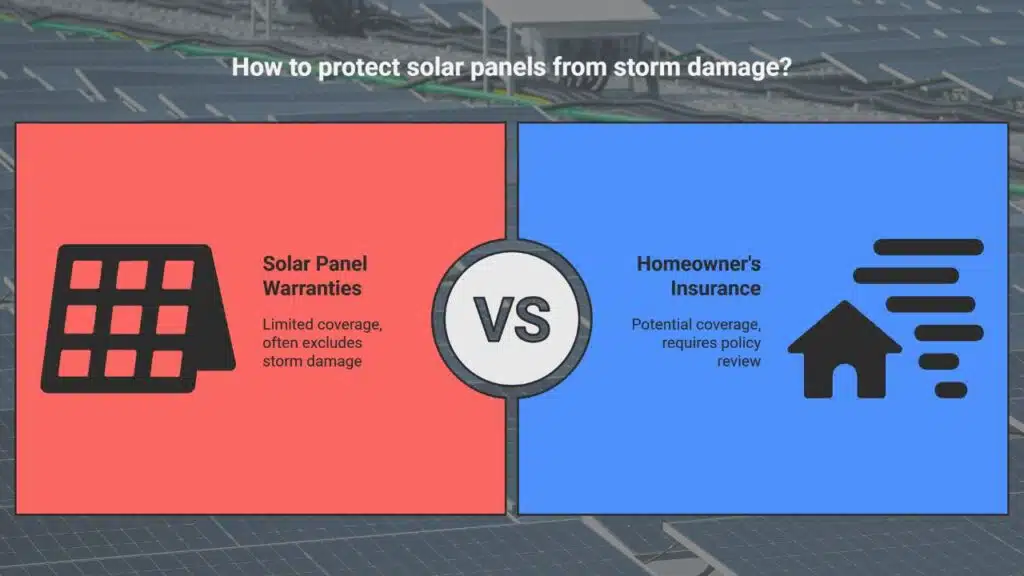 How to protect solar panels from storm damage?

Solar Panel Warranties

Limited coverage, often excludes storm damage

VS

Homeowner's Insurance

Potential coverage, requires policy review